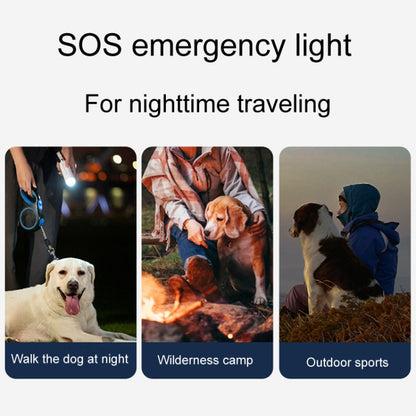 SOS emergency light

For nighttime traveling

Walk the dog at night

Wilderness camp

Outdoor sports